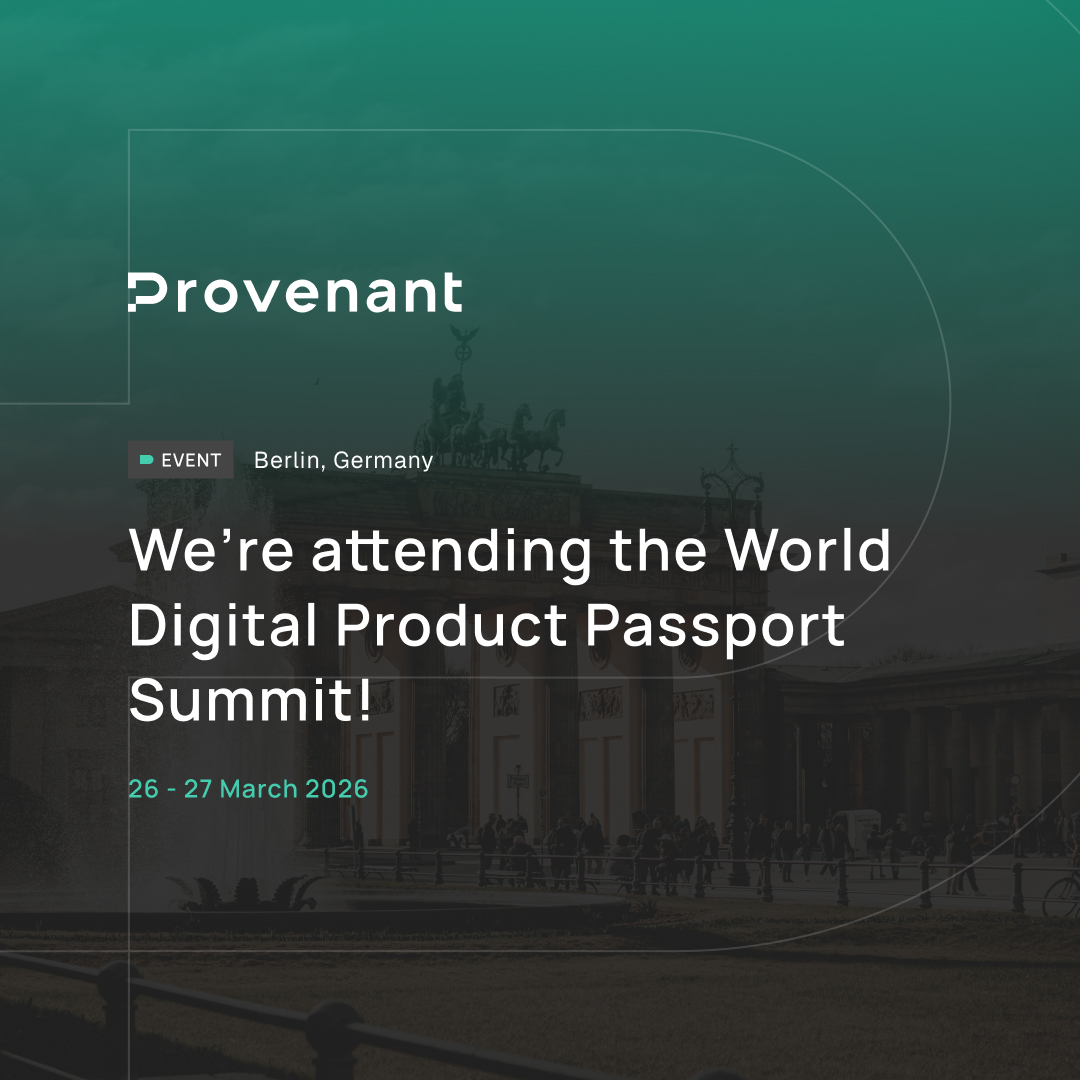 Provenant

EVENT Berlin, Germany

We’re attending the World Digital Product Passport Summit!

26 - 27 March 2026